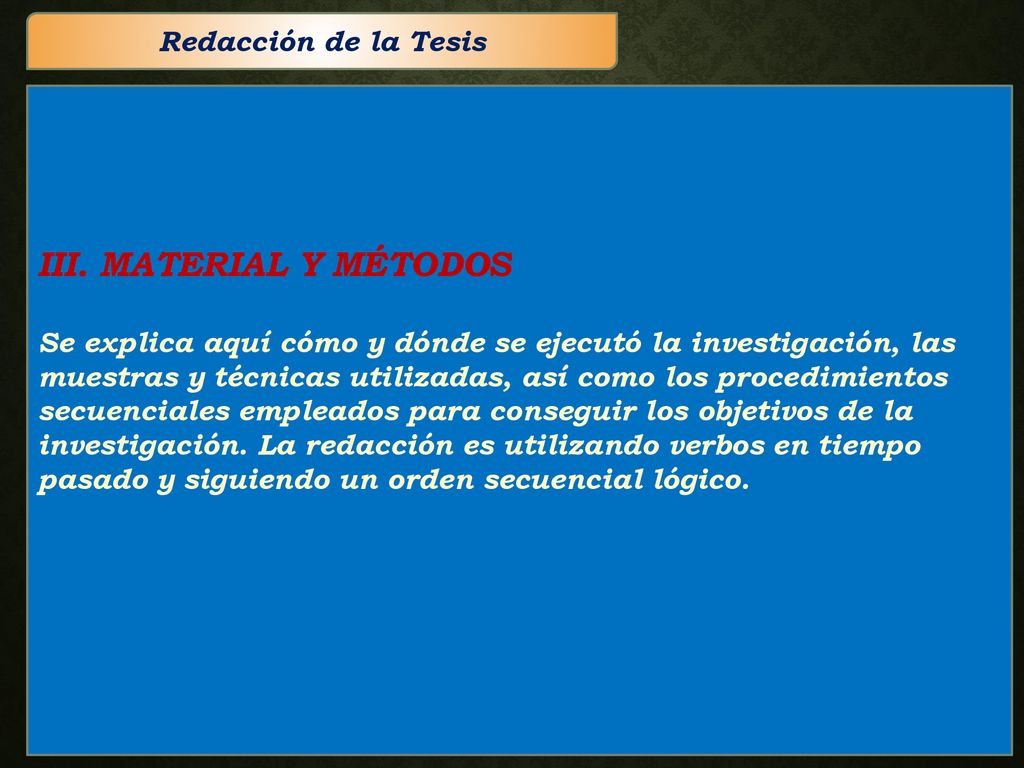 Redacción de la Tesis

III. MATERIAL Y MÉTODOS

Se explica aquí cómo y dónde se ejecutó la investigación, las muestras y técnicas utilizadas, así como los procedimientos secuenciales empleados para conseguir los objetivos de la investigación. La redacción es utilizando verbos en tiempo pasado y siguiendo un orden secuencial lógico.